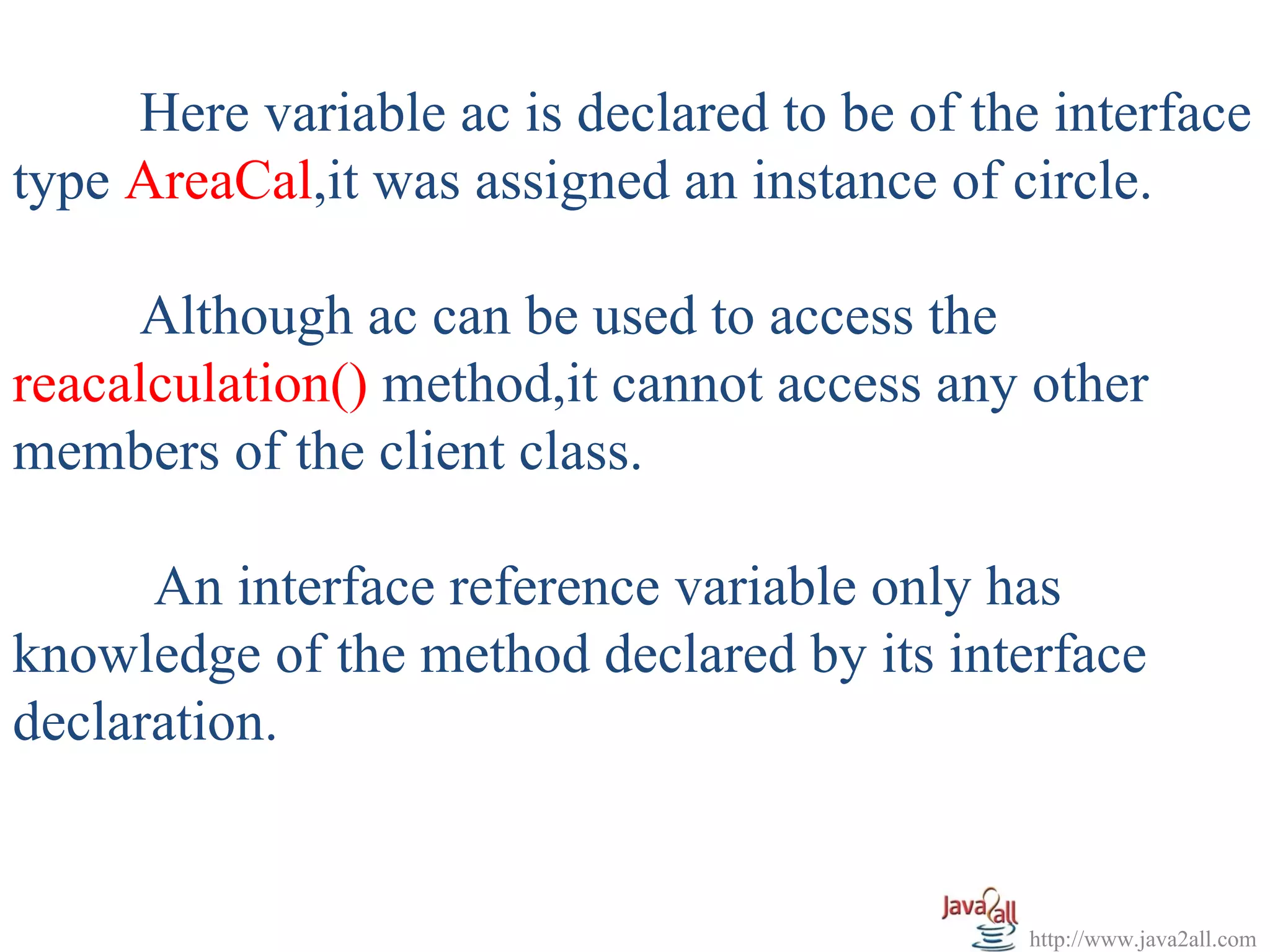 Here variable ac is declared to be of the interface type AreaCal,it was assigned an instance of circle.

Although ac can be used to access the reacalculation() method,it cannot access any other members of the client class.

An interface reference variable only has knowledge of the method declared by its interface declaration.

Java2all
http://www.java2all.com